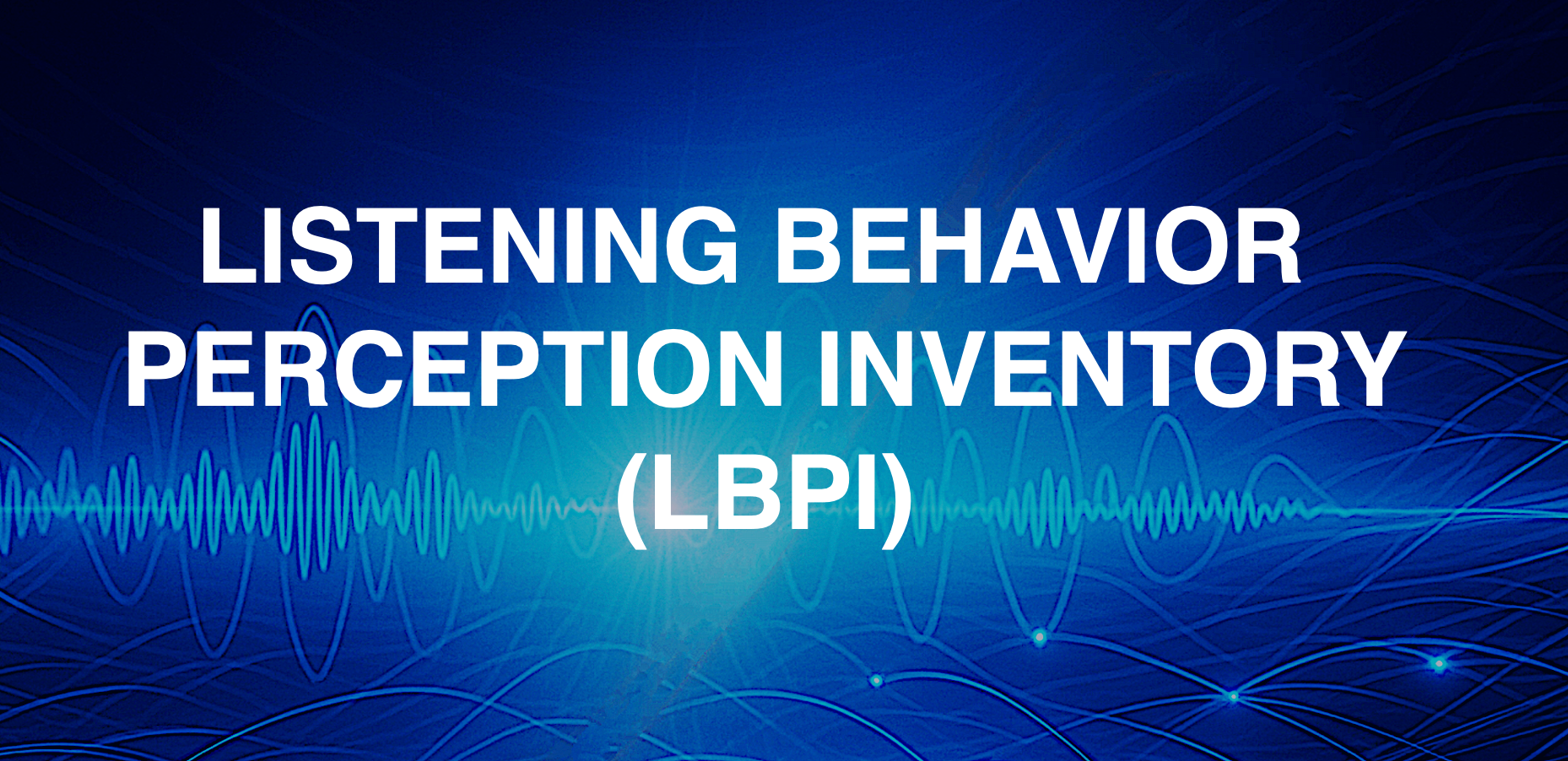 LISTENING BEHAVIOR PERCEPTION INVENTORY (LBPI)